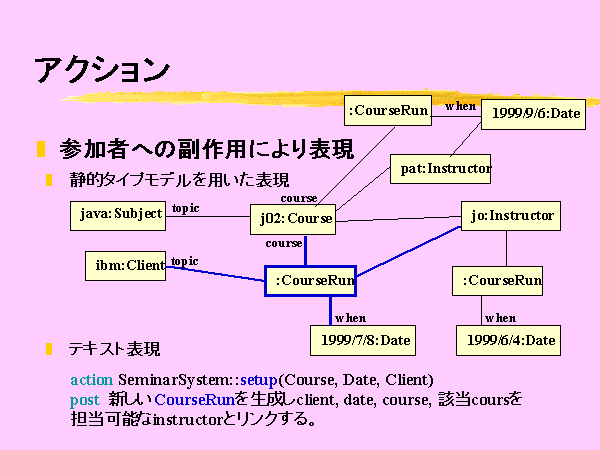 アクション

参加者への副作用により表現

静的タイプモデルを用いた表現

:CourseRun

when

1999/9/6:Date

pat:Instructor

course

java:Subject

topic

j02:Course

jo:Instructor

course

ibm:Client

topic

:CourseRun

:CourseRun

when

when

1999/7/8:Date

1999/6/4:Date

テキスト表現

action SeminarSystem::setup(Course, Date, Client)
post 新しいCourseRunを生成しclient, date, course, 該当coursを担当可能なinstructorとリンクする。